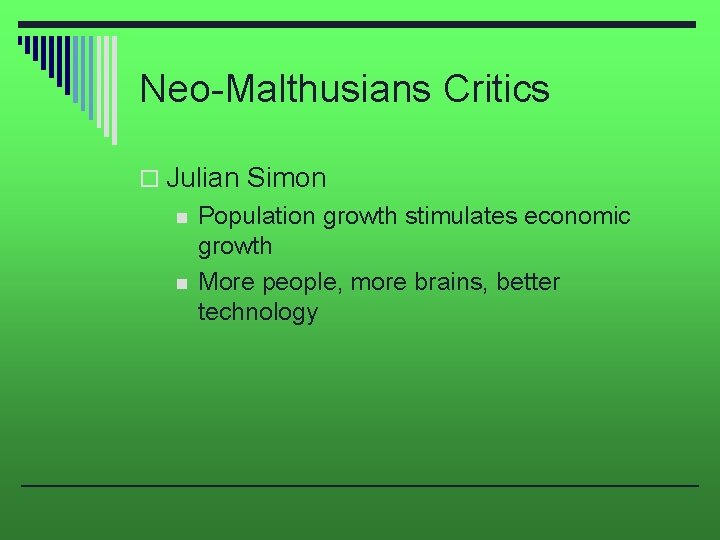 Neo-Malthusians Critics

Julian Simon

Population growth stimulates economic growth

More people, more brains, better technology